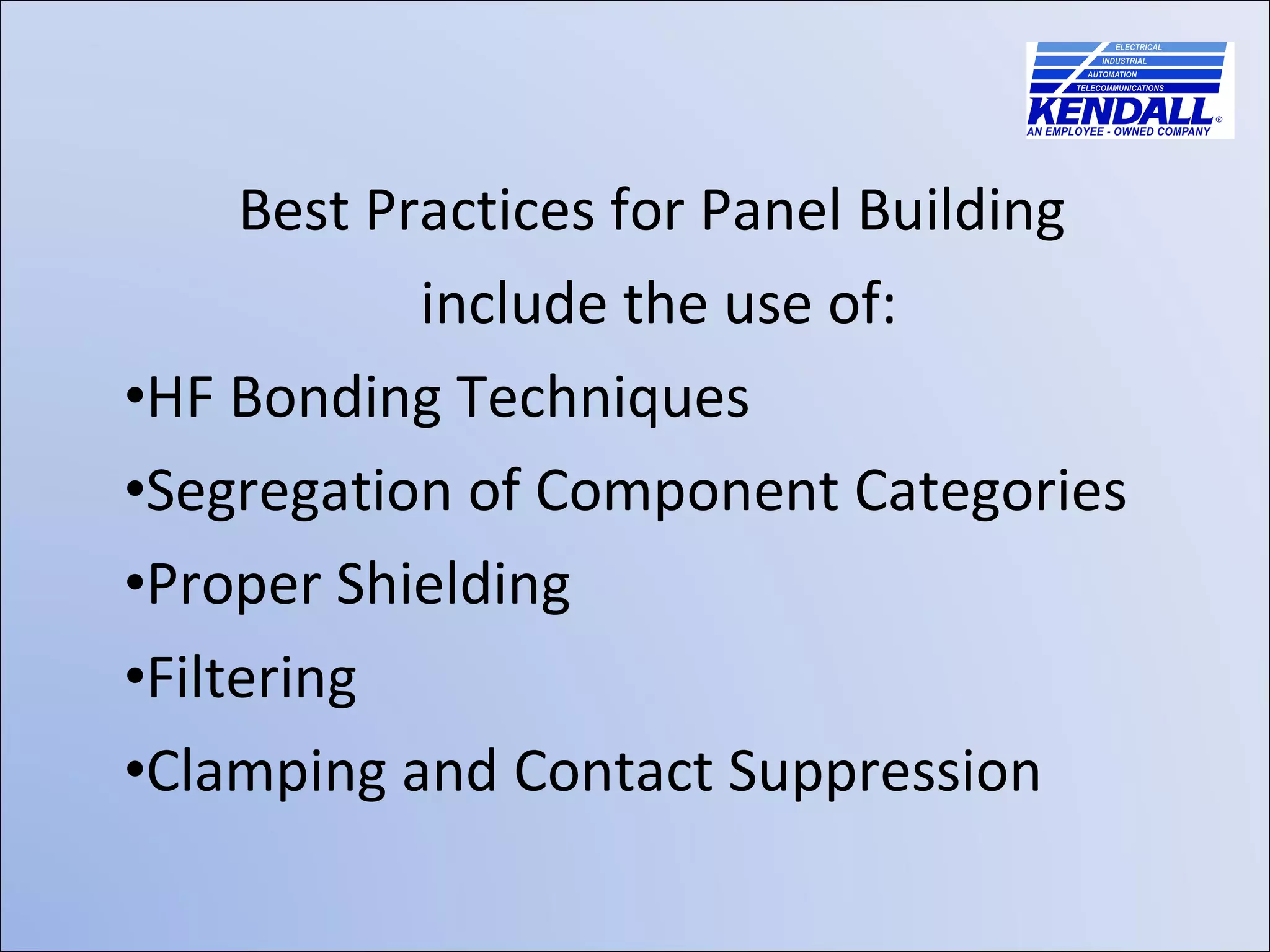 ELECTRICAL
INDUSTRIAL
AUTOMATION
TELECOMMUNICATIONS
KENDALL®
AN EMPLOYEE - OWNED COMPANY

Best Practices for Panel Building include the use of:

•HF Bonding Techniques
•Segregation of Component Categories
•Proper Shielding
•Filtering
•Clamping and Contact Suppression